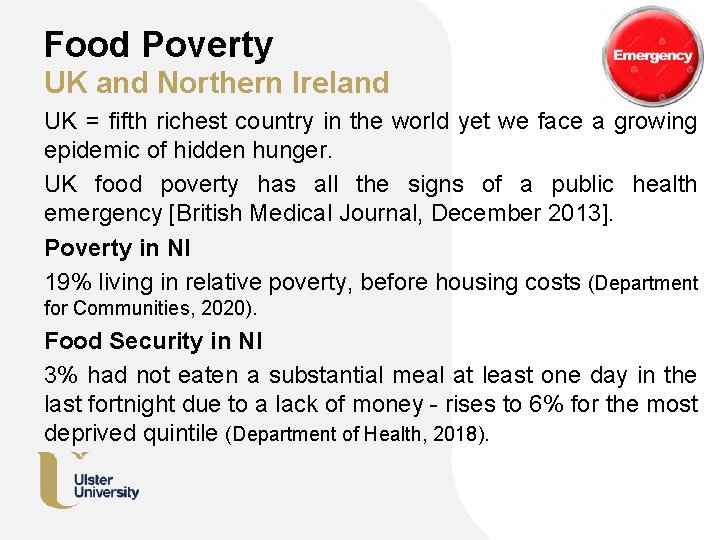 Food Poverty
UK and Northern Ireland

Emergency

UK = fifth richest country in the world yet we face a growing epidemic of hidden hunger.

UK food poverty has all the signs of a public health emergency [British Medical Journal, December 2013].

Poverty in NI

19% living in relative poverty, before housing costs (Department for Communities, 2020).

Food Security in NI

3% had not eaten a substantial meal at least one day in the last fortnight due to a lack of money - rises to 6% for the most deprived quintile (Department of Health, 2018).

Ulster University